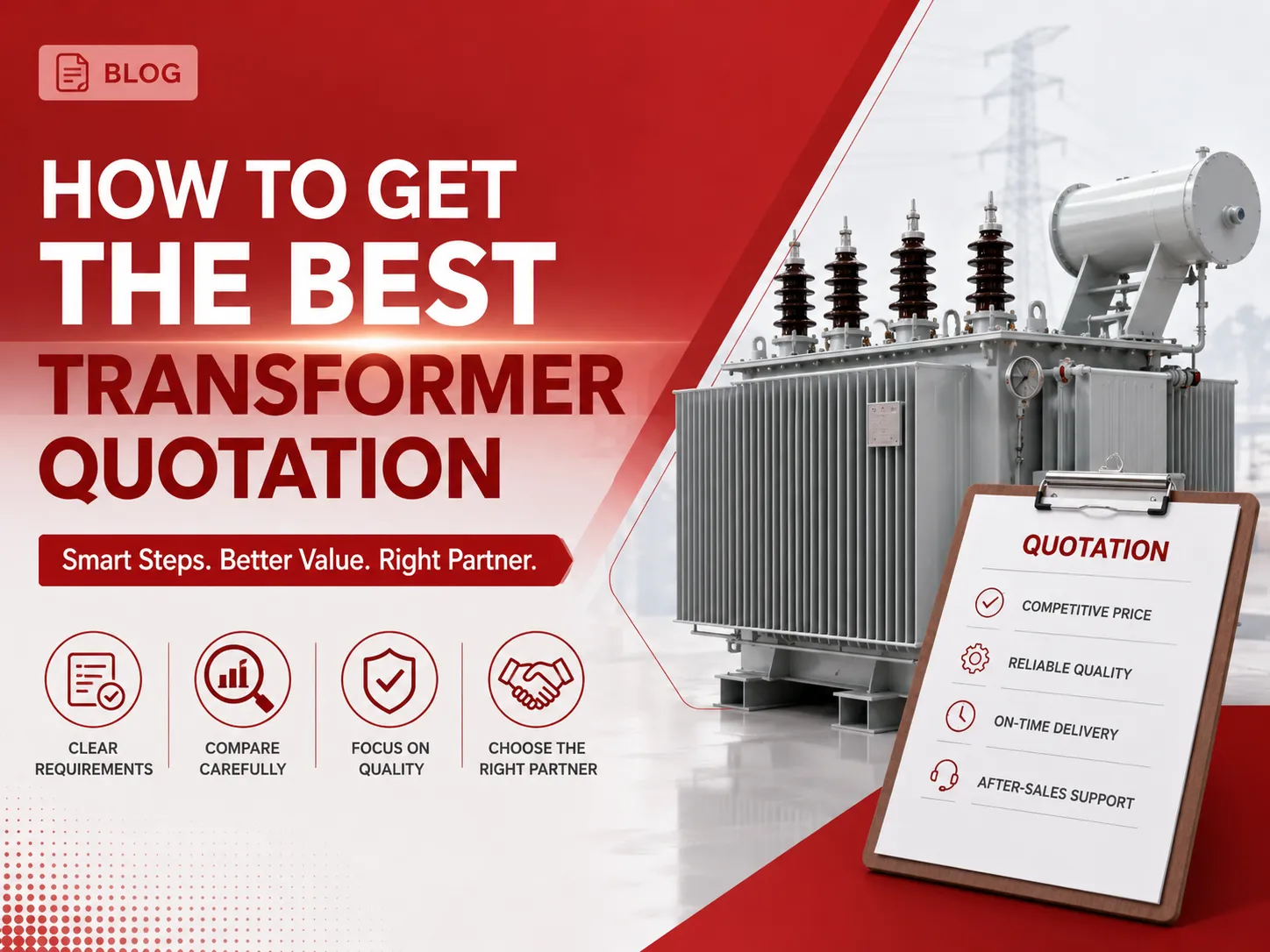 BLOG

HOW TO GET THE BEST TRANSFORMER QUOTATION

Smart Steps. Better Value. Right Partner.

CLEAR REQUIREMENTS

COMPARE CAREFULLY

FOCUS ON QUALITY

CHOOSE THE RIGHT PARTNER

QUOTATION

COMPETITIVE PRICE

RELIABLE QUALITY

ON-TIME DELIVERY

AFTER-SALES SUPPORT